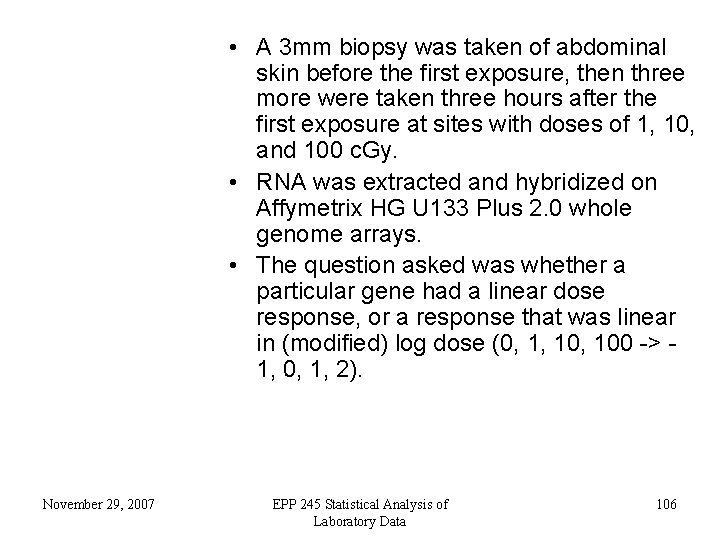 • A 3mm biopsy was taken of abdominal skin before the first exposure, then three more were taken three hours after the first exposure at sites with doses of 1, 10, and 100 cGy.
• RNA was extracted and hybridized on Affymetrix HG U133 Plus 2.0 whole genome arrays.
• The question asked was whether a particular gene had a linear dose response, or a response that was linear in (modified) log dose (0, 1, 10, 100 -> -1, 0, 1, 2).

November 29, 2007

EPP 245 Statistical Analysis of Laboratory Data

106